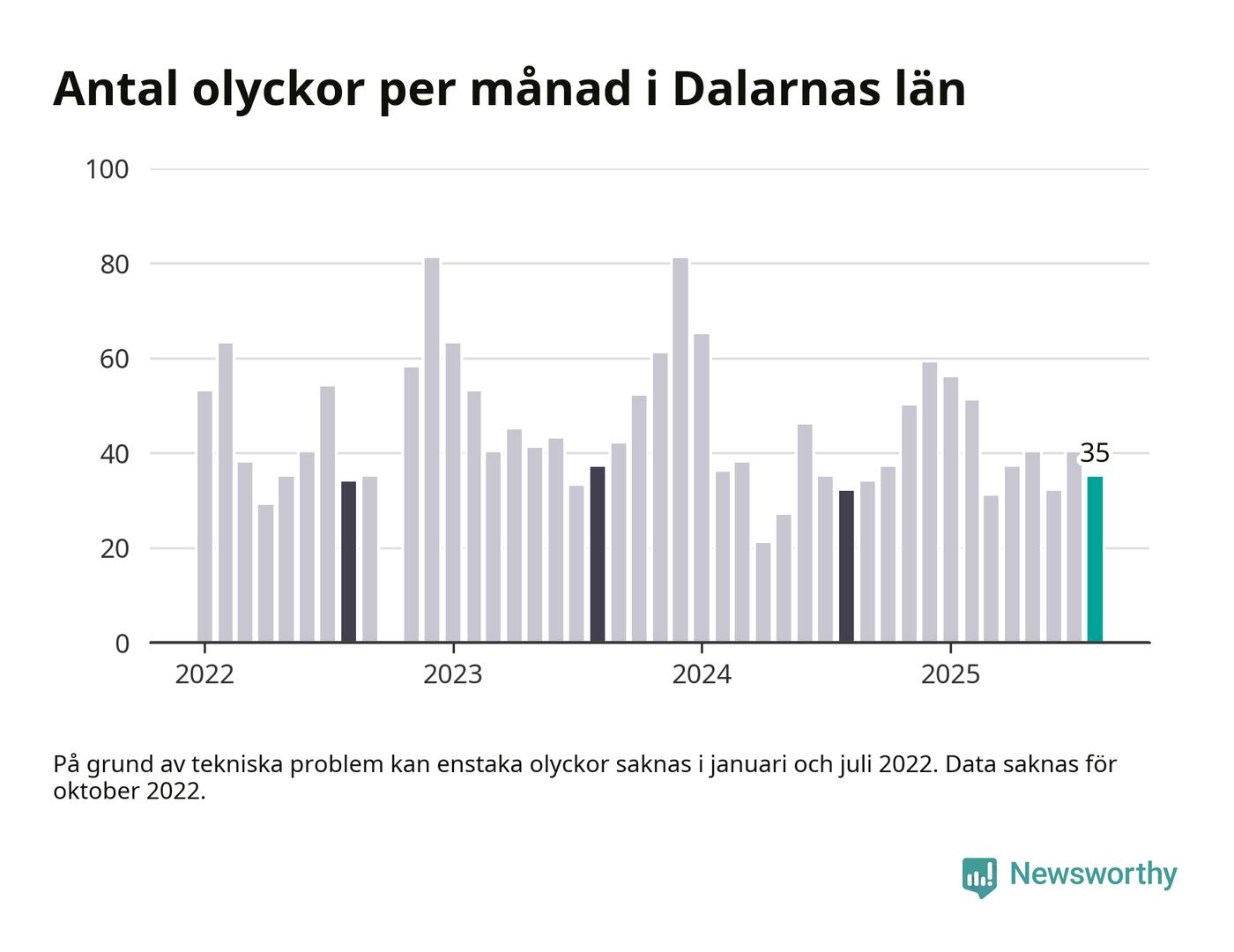 Antal olyckor per månad i Dalarnas län

100
80
60
40
20
0

35

2022
2023
2024
2025

På grund av tekniska problem kan enstaka olyckor saknas i januari och juli 2022. Data saknas för oktober 2022.

Newsworthy